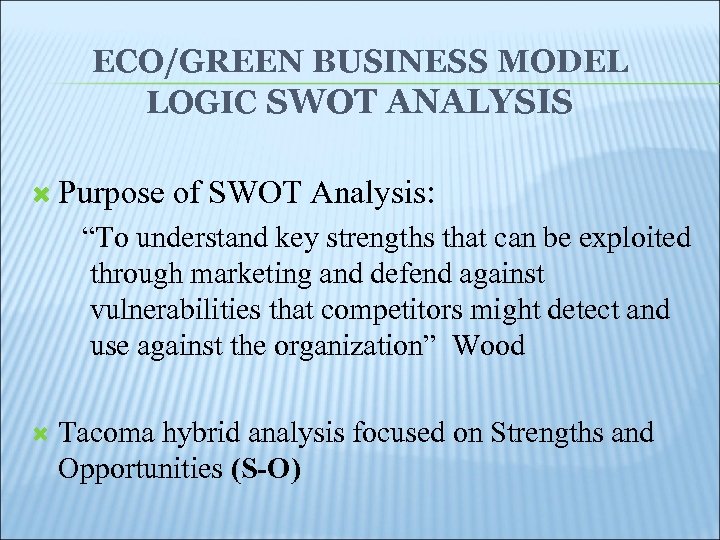 ECO/GREEN BUSINESS MODEL LOGIC SWOT ANALYSIS

Purpose of SWOT Analysis:

“To understand key strengths that can be exploited through marketing and defend against vulnerabilities that competitors might detect and use against the organization” Wood

Tacoma hybrid analysis focused on Strengths and Opportunities (S-O)